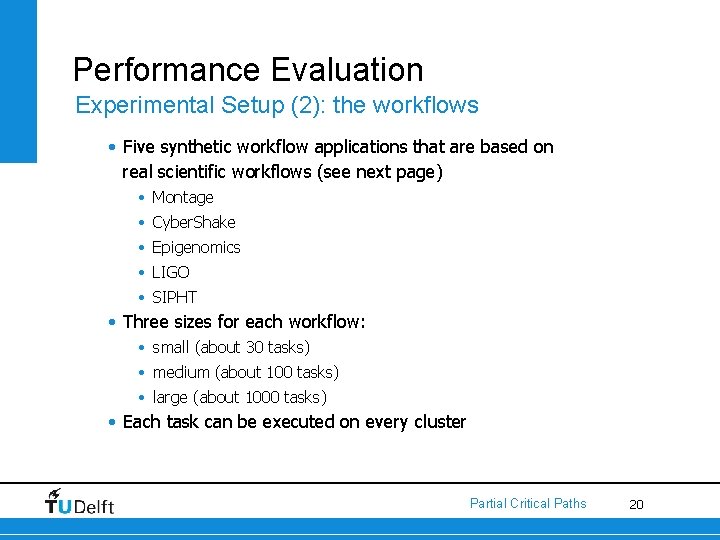 Performance Evaluation
Experimental Setup (2): the workflows

• Five synthetic workflow applications that are based on real scientific workflows (see next page)
  • Montage
  • CyberShake
  • Epigenomics
  • LIGO
  • SIPHT
• Three sizes for each workflow:
  • small (about 30 tasks)
  • medium (about 100 tasks)
  • large (about 1000 tasks)
• Each task can be executed on every cluster

TUDelft

Partial Critical Paths

20